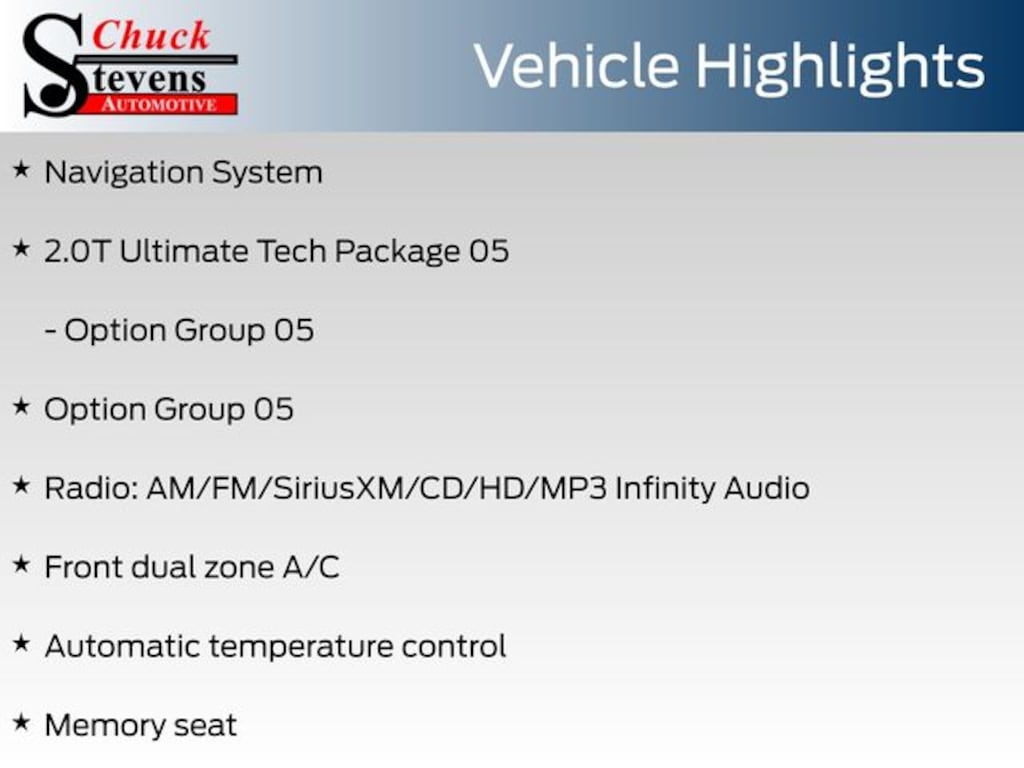 Chuck Stevens AUTOMOTIVE

Vehicle Highlights

★ Navigation System

★ 2.0T Ultimate Tech Package 05

- Option Group 05

★ Option Group 05

★ Radio: AM/FM/SiriusXM/CD/HD/MP3 Infinity Audio

★ Front dual zone A/C

★ Automatic temperature control

★ Memory seat